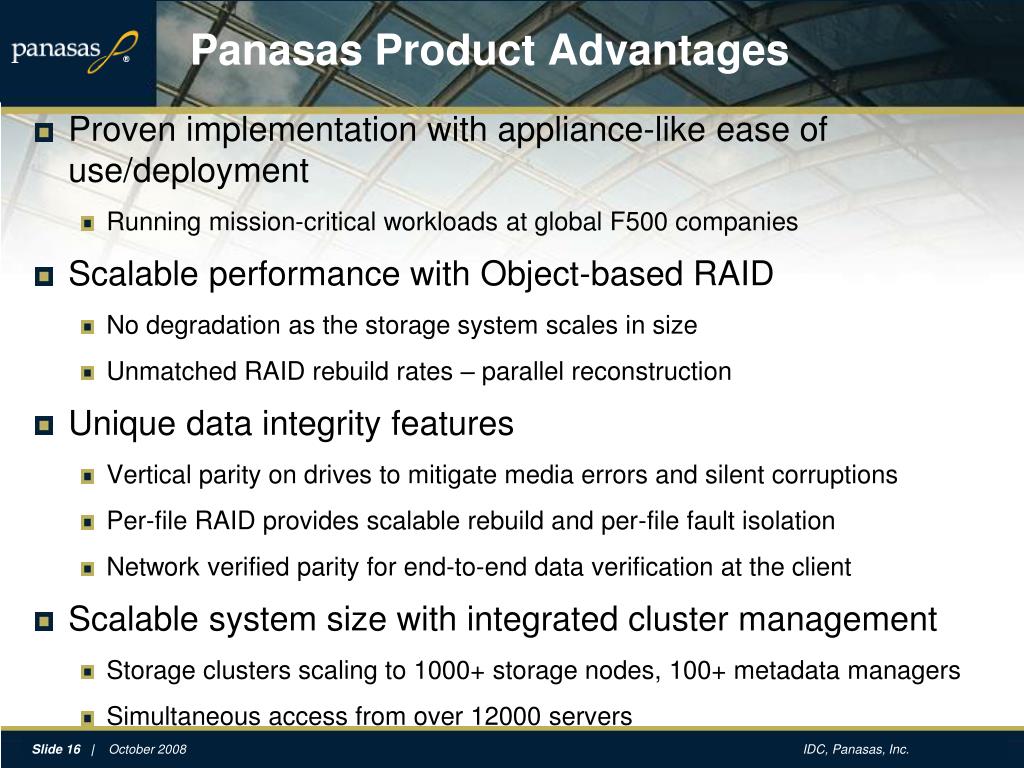 panasas®

Panasas Product Advantages

Proven implementation with appliance-like ease of use/deployment

Running mission-critical workloads at global F500 companies

Scalable performance with Object-based RAID

No degradation as the storage system scales in size

Unmatched RAID rebuild rates – parallel reconstruction

Unique data integrity features

Vertical parity on drives to mitigate media errors and silent corruptions

Per-file RAID provides scalable rebuild and per-file fault isolation

Network verified parity for end-to-end data verification at the client

Scalable system size with integrated cluster management

Storage clusters scaling to 1000+ storage nodes, 100+ metadata managers

Simultaneous access from over 12000 servers

Slide 16 | October 2008

IDC, Panasas, Inc.